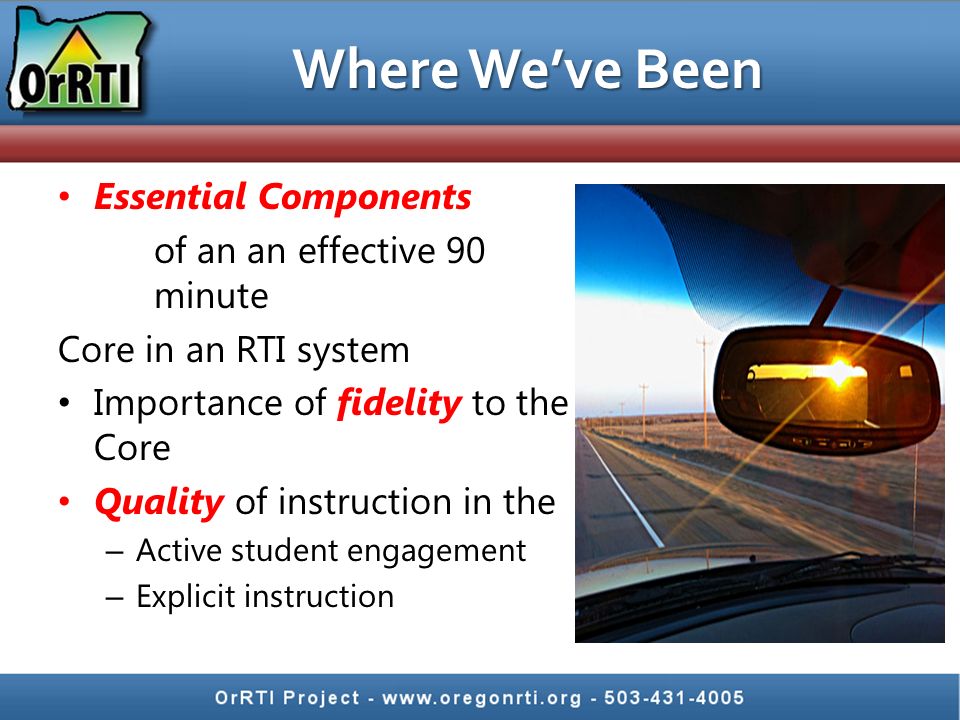 OrRTI

Where We've Been

• Essential Components
of an an effective 90 minute
Core in an RTI system
• Importance of fidelity to the Core
• Quality of instruction in the
– Active student engagement
– Explicit instruction

OrRTI Project - www.oregonrti.org - 503-431-4005